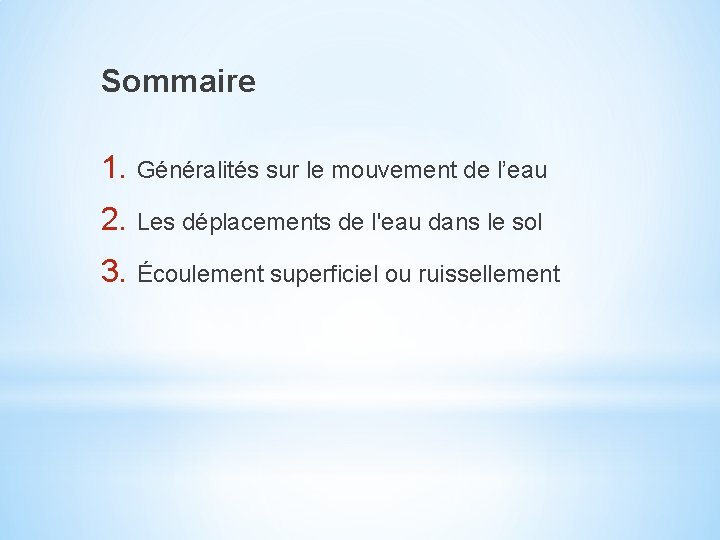 Sommaire

1. Généralités sur le mouvement de l’eau
2. Les déplacements de l'eau dans le sol
3. Écoulement superficiel ou ruissellement